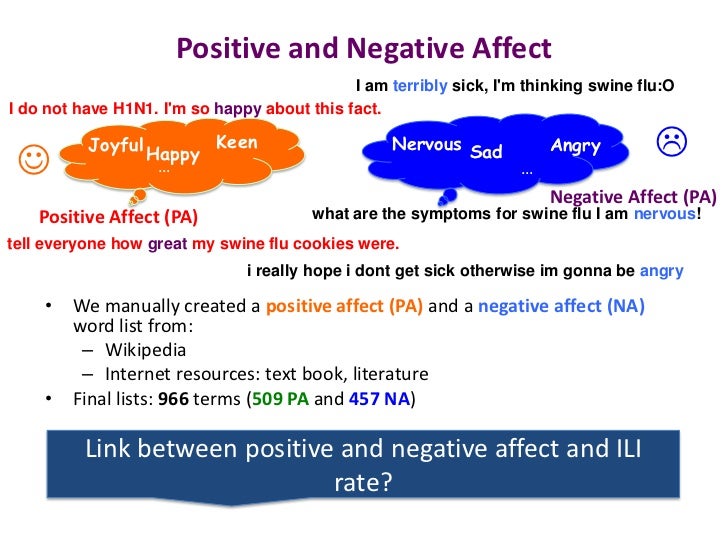 Positive and Negative Affect

I am terribly sick, I'm thinking swine flu:O

I do not have H1N1. I'm so happy about this fact.

Joyful Happy Keen …

Nervous Sad Angry …

Negative Affect (PA)

Positive Affect (PA)

what are the symptoms for swine flu I am nervous!

tell everyone how great my swine flu cookies were.

i really hope i dont get sick otherwise im gonna be angry

• We manually created a positive affect (PA) and a negative affect (NA) word list from:
– Wikipedia
– Internet resources: text book, literature
• Final lists: 966 terms (509 PA and 457 NA)

Link between positive and negative affect and ILI rate?